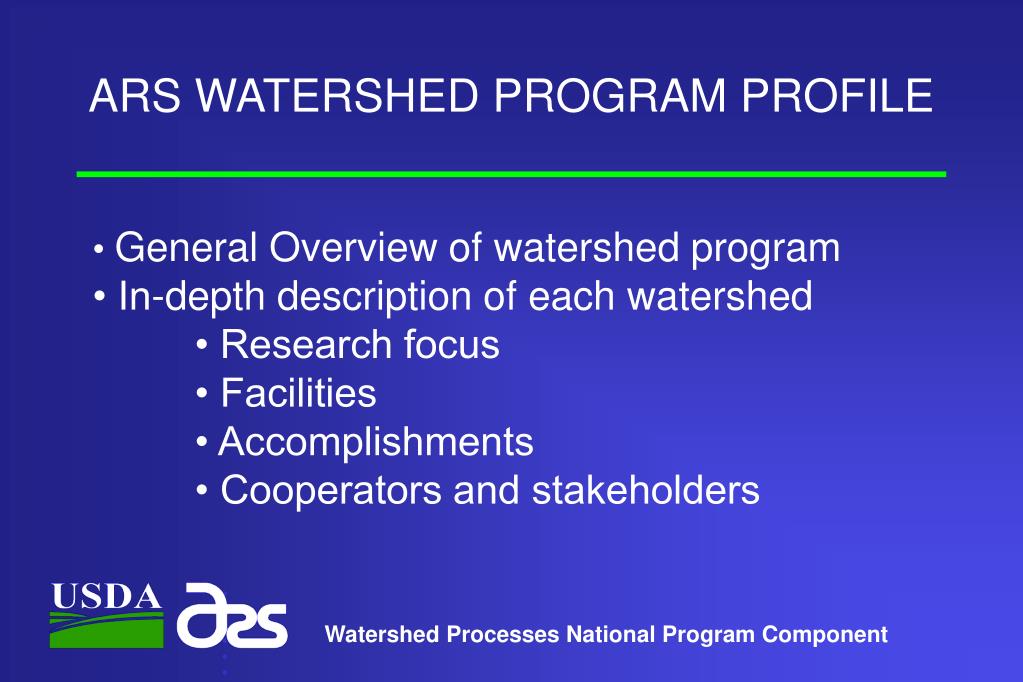 ARS WATERSHED PROGRAM PROFILE

• General Overview of watershed program
• In-depth description of each watershed
• Research focus
• Facilities
• Accomplishments
• Cooperators and stakeholders

USDA ars

Watershed Processes National Program Component